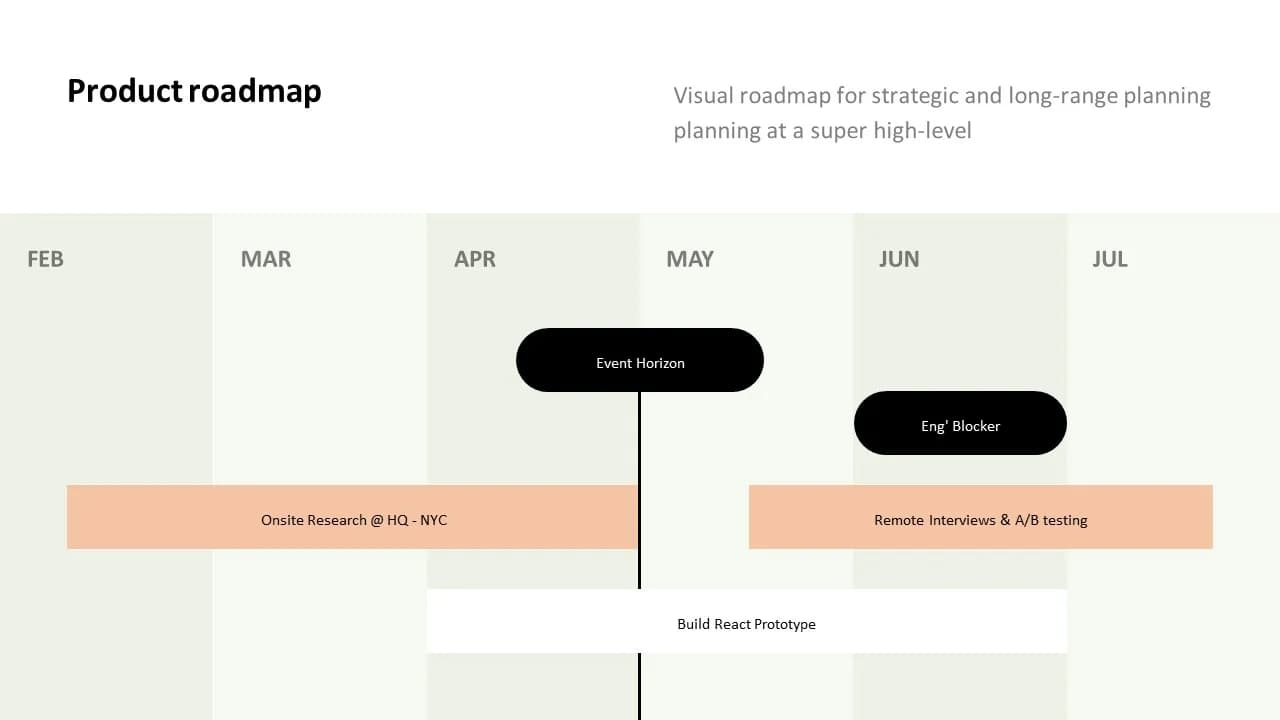 Product roadmap

Visual roadmap for strategic and long-range planning planning at a super high-level

FEB

MAR

APR

MAY

JUN

JUL

Event Horizon

Eng' Blocker

Onsite Research @ HQ - NYC

Remote Interviews & A/B testing

Build React Prototype